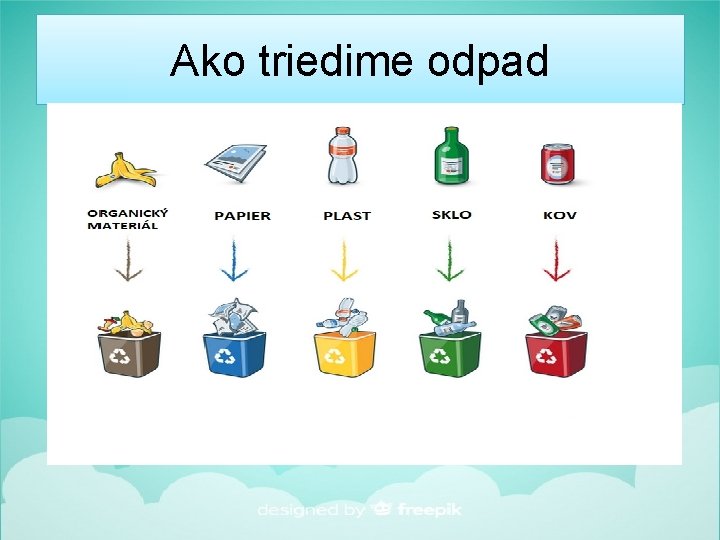 Ako triedime odpad

ORGANICKÝ MATERIÁL

PAPIER

PLAST

SKLO

KOV

designed by freepik